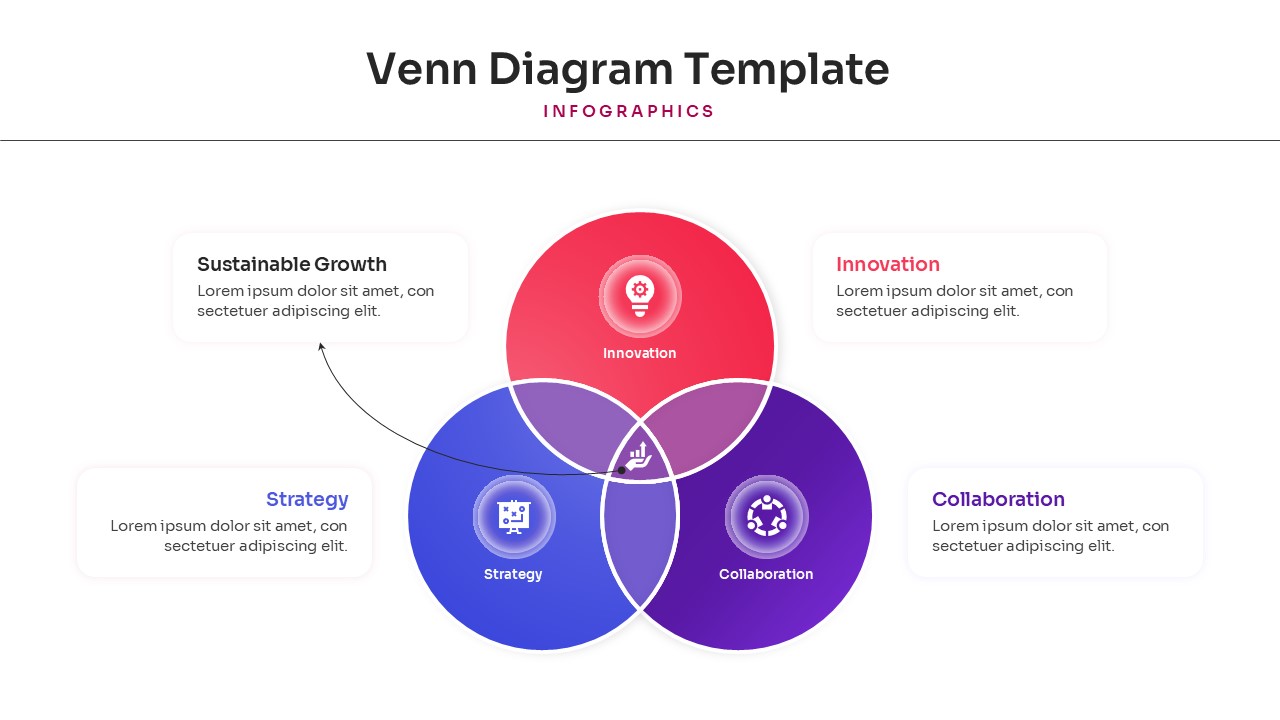 Venn Diagram Template

INFOGRAPHICS

Sustainable Growth
Lorem ipsum dolor sit amet, con sectetuer adipiscing elit.

Innovation
Lorem ipsum dolor sit amet, con sectetuer adipiscing elit.

Innovation

Strategy
Lorem ipsum dolor sit amet, con sectetuer adipiscing elit.

Strategy

Collaboration

Collaboration
Lorem ipsum dolor sit amet, con sectetuer adipiscing elit.